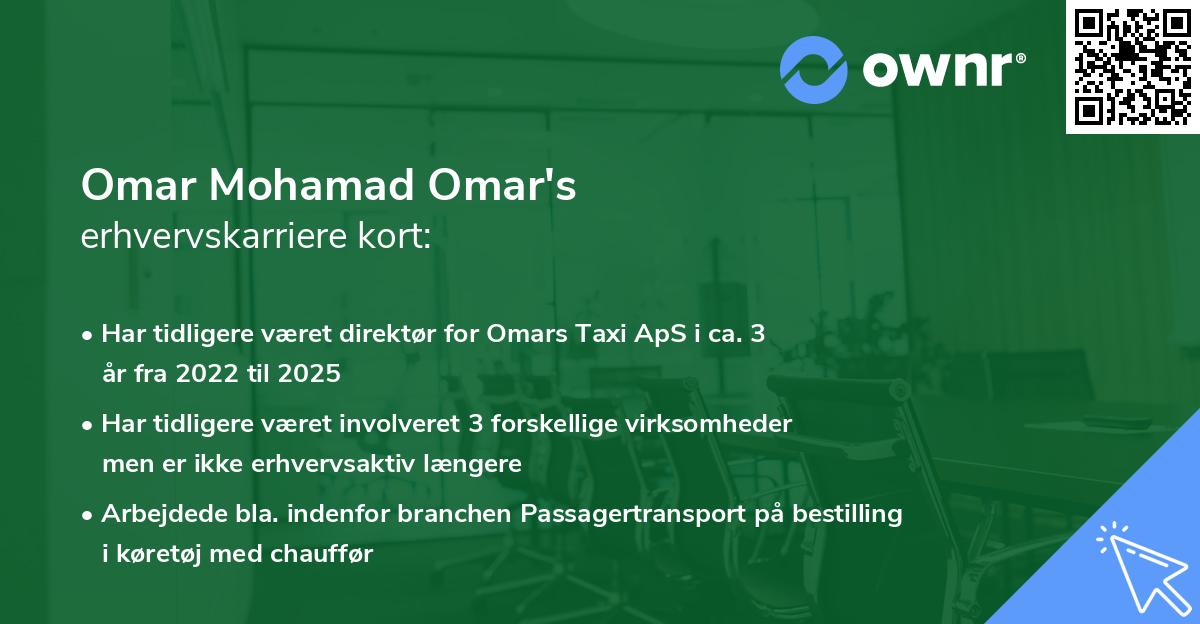 ownr®

Omar Mohamad Omar's
erhvervskarriere kort:

• Har tidligere været direktør for Omars Taxi ApS i ca. 3 år fra 2022 til 2025

• Har tidligere været involveret 3 forskellige virksomheder men er ikke erhvervsaktiv længere

• Arbejdede bla. indenfor branchen Passagertransport på bestilling i køretøj med chauffør